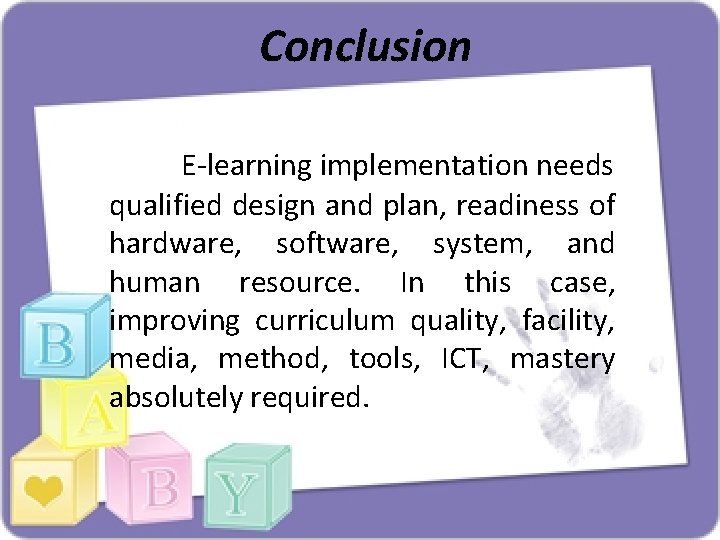 Conclusion

E-learning implementation needs qualified design and plan, readiness of hardware, software, system, and human resource. In this case, improving curriculum quality, facility, media, method, tools, ICT, mastery absolutely required.

B

A

B

Y